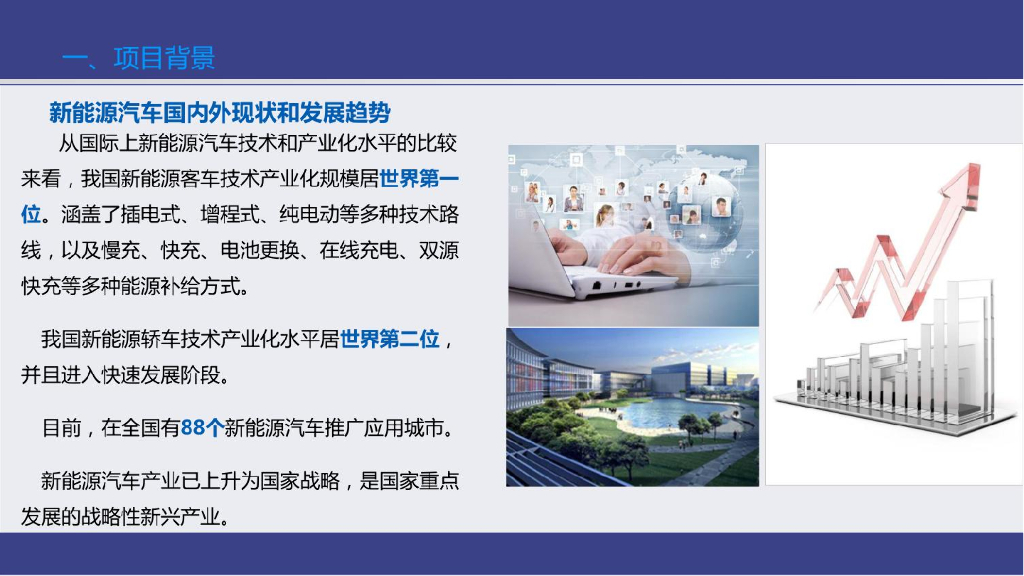 一、项目背景

新能源汽车国内外现状和发展趋势

从国际上新能源汽车技术和产业化水平的比较来看，我国新能源客车技术产业化规模居世界第一位。涵盖了插电式、增程式、纯电动等多种技术路线，以及慢充、快充、电池更换、在线充电、双源快充等多种能源补给方式。

我国新能源轿车技术产业化水平居世界第二位，并且进入快速发展阶段。

目前，在全国有88个新能源汽车推广应用城市。

新能源汽车产业已上升为国家战略，是国家重点发展的战略性新兴产业。